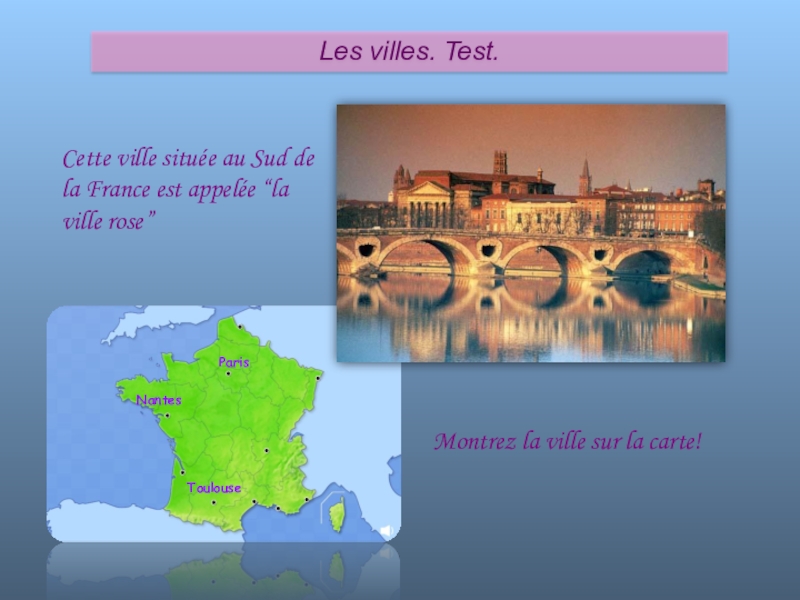 Les villes. Test.

Cette ville située au Sud de la France est appelée “la ville rose”

Paris

Nantes

Toulouse

Montrez la ville sur la carte!